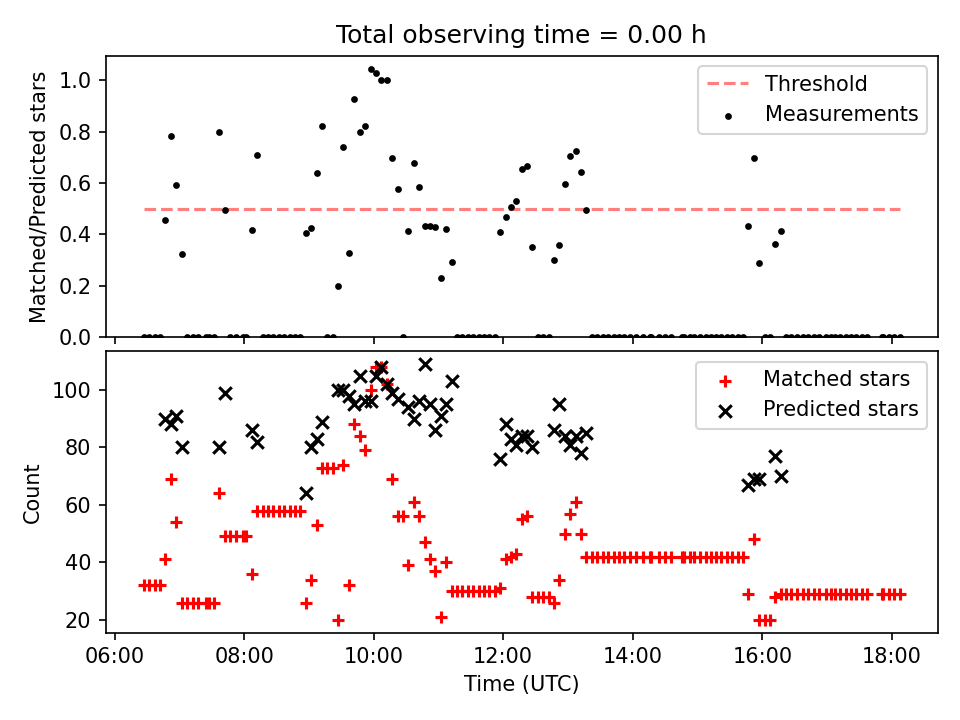 Total observing time = 0.00 h

Matched/Predicted stars

1.0
0.8
0.6
0.4
0.2
0.0

Threshold
Measurements

Count

100
80
60
40
20

Matched stars
Predicted stars

06:00
08:00
10:00
12:00
14:00
16:00
18:00

Time (UTC)